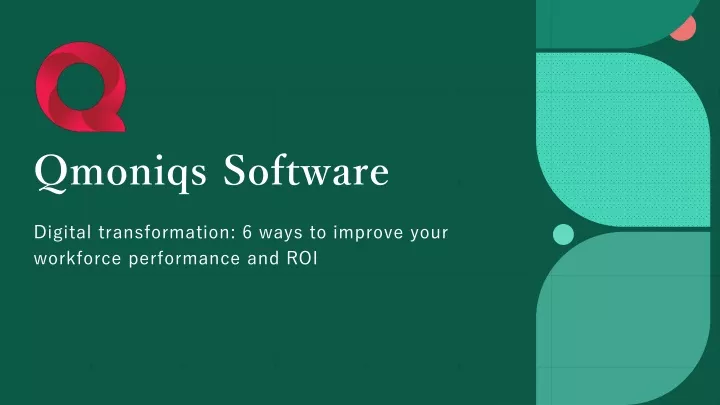 Qmoniqs Software

Digital transformation: 6 ways to improve your workforce performance and ROI